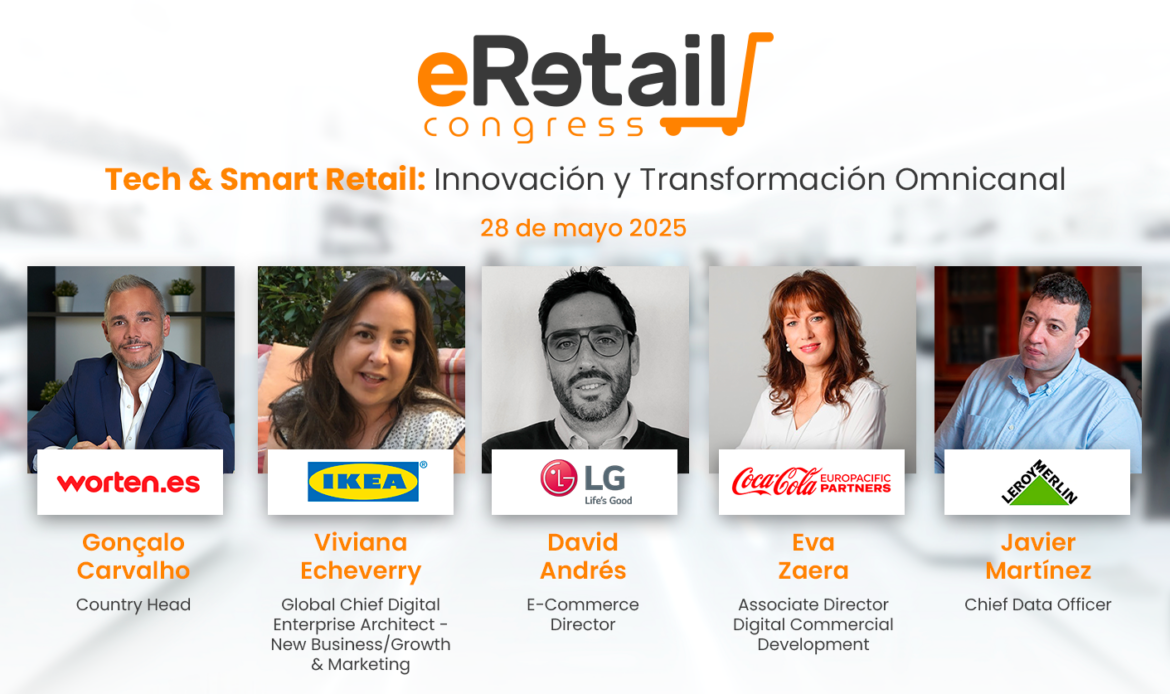 eRetail congress

Tech & Smart Retail: Innovación y Transformación Omnicanal

28 de mayo 2025

worten.es

Gonçalo Carvalho

Country Head

IKEA

Viviana Echeverry

Global Chief Digital Enterprise Architect - New Business/Growth & Marketing

LG Life's Good

David Andrés

E-Commerce Director

Coca-Cola EUROPACIFIC PARTNERS

Eva Zaera

Associate Director Digital Commercial Development

LEROY MERLIN

Javier Martínez

Chief Data Officer